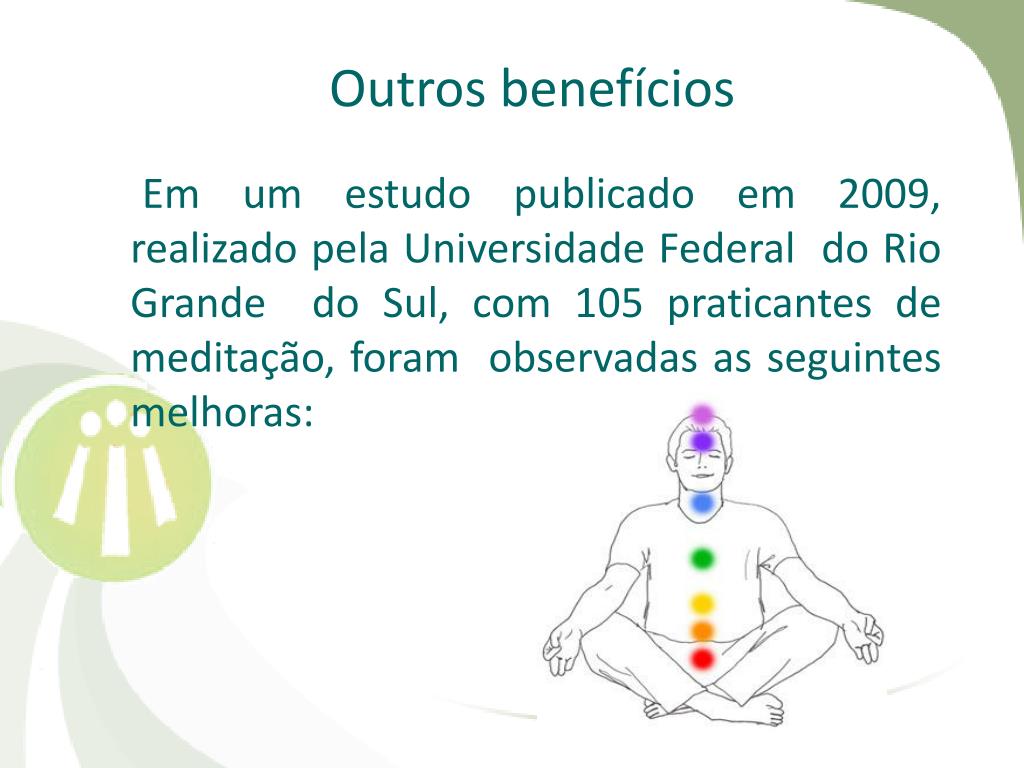 Outros benefícios

Em um estudo publicado em 2009, realizado pela Universidade Federal do Rio Grande do Sul, com 105 praticantes de meditação, foram observadas as seguintes melhoras: